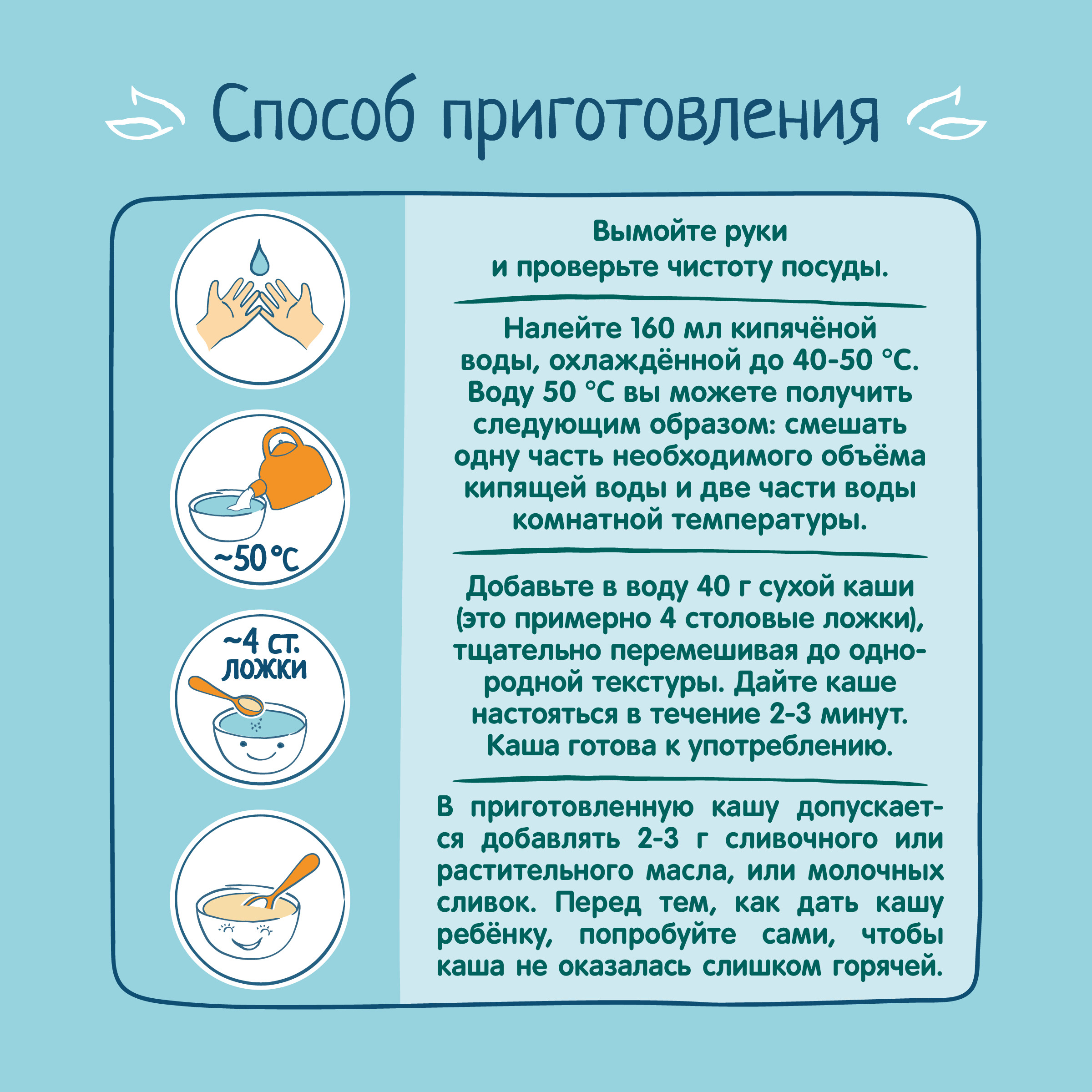 Способ приготовления

Вымойте руки и проверьте чистоту посуды.

~50 °C

Налейте 160 мл кипячёной воды, охлаждённой до 40-50 °C. Воду 50 °C вы можете получить следующим образом: смешать одну часть необходимого объёма кипящей воды и две части воды комнатной температуры.

~4 ст. ложки

Добавьте в воду 40 г сухой каши (это примерно 4 столовые ложки), тщательно перемешивая до однородной текстуры. Дайте каше настояться в течение 2-3 минут. Каша готова к употреблению.

В приготовленную кашу допускается добавлять 2-3 г сливочного или растительного масла, или молочных сливок. Перед тем, как дать кашу ребёнку, попробуйте сами, чтобы каша не оказалась слишком горячей.